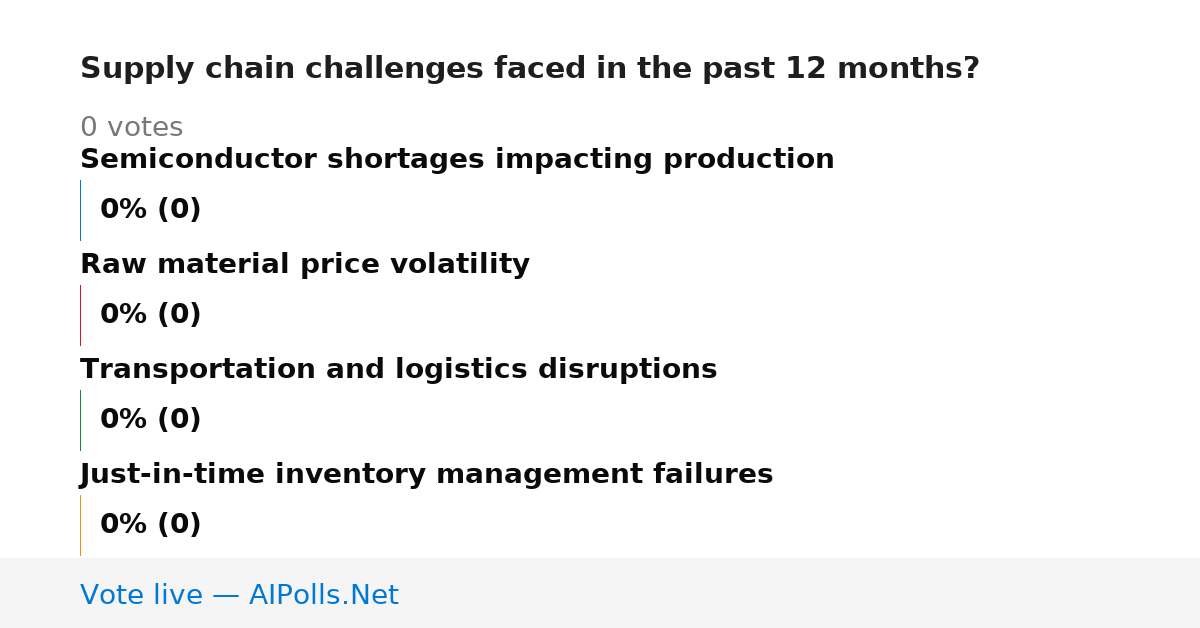 Supply chain challenges faced in the past 12 months?

0 votes

Semiconductor shortages impacting production

0% (0)

Raw material price volatility

0% (0)

Transportation and logistics disruptions

0% (0)

Just-in-time inventory management failures

0% (0)

Vote live — AIPolls.Net